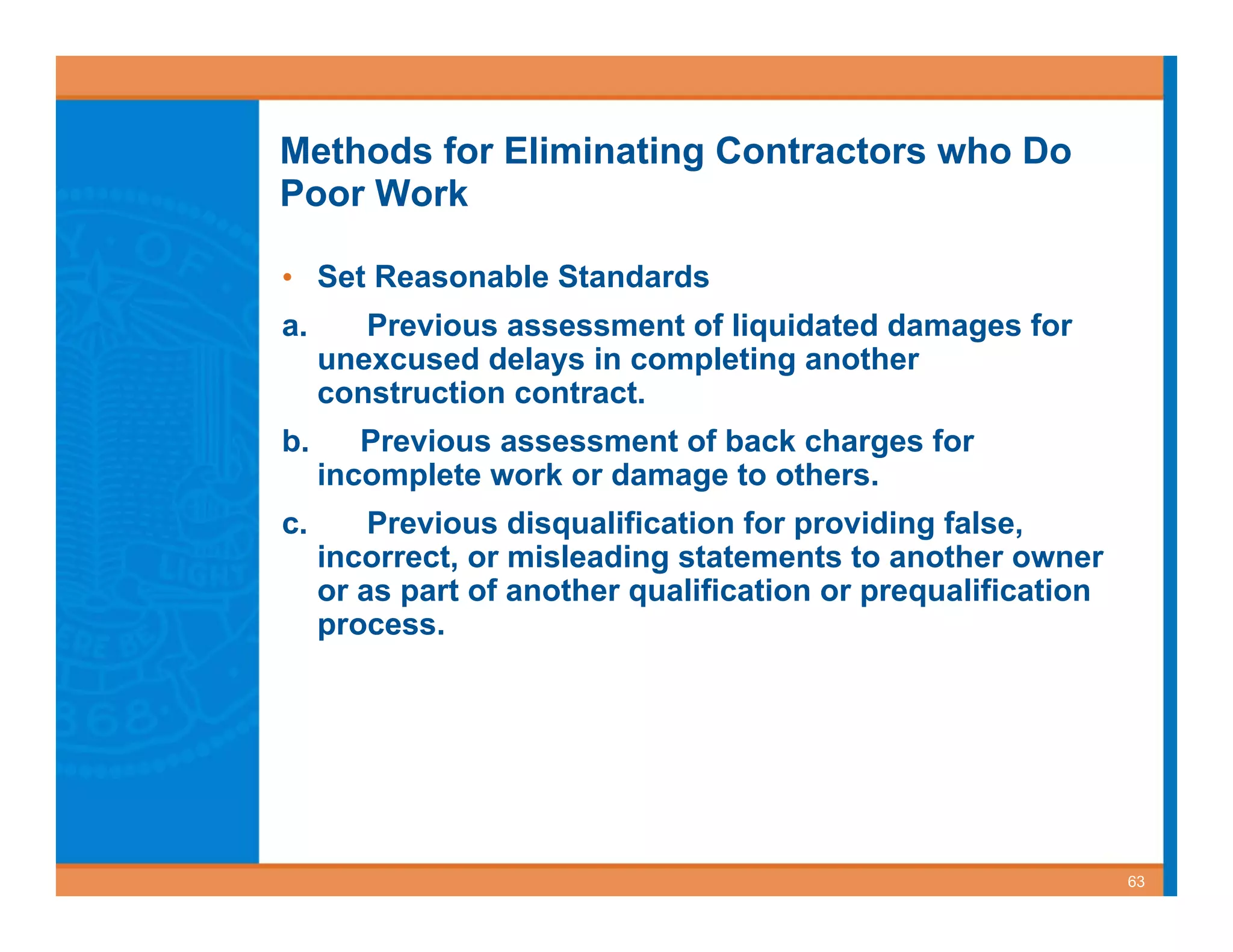 Methods for Eliminating Contractors who Do Poor Work

• Set Reasonable Standards

a. Previous assessment of liquidated damages for unexcused delays in completing another construction contract.

b. Previous assessment of back charges for incomplete work or damage to others.

c. Previous disqualification for providing false, incorrect, or misleading statements to another owner or as part of another qualification or prequalification process.

63